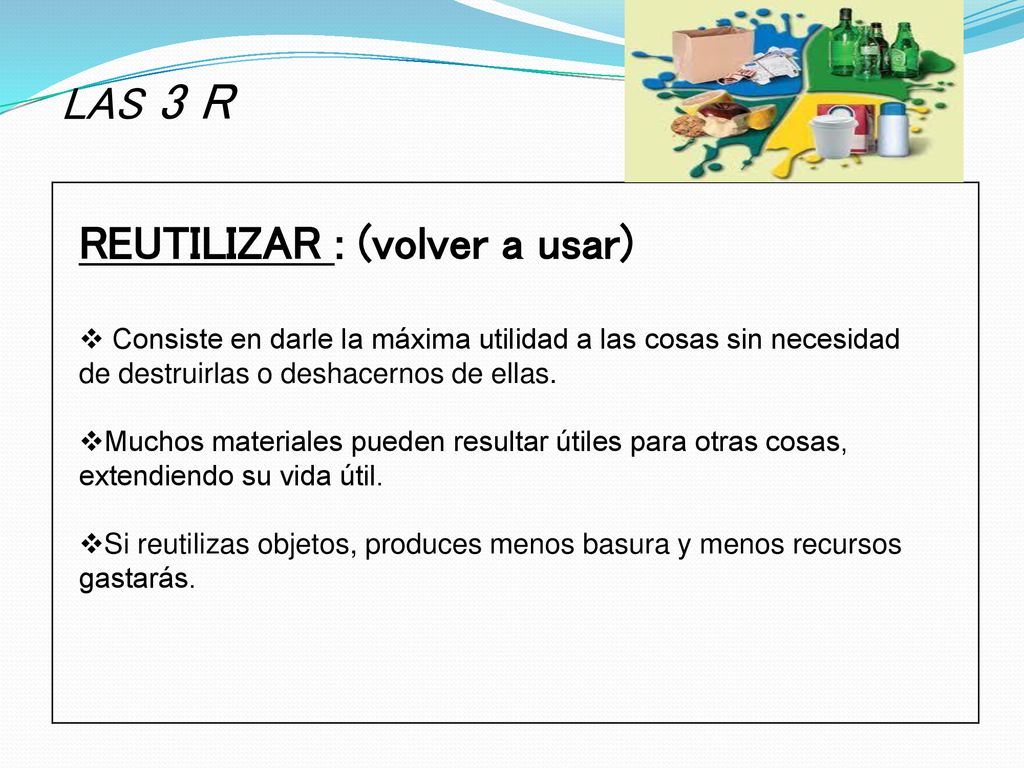 LAS 3 R

REUTILIZAR : (volver a usar)

❖ Consiste en darle la máxima utilidad a las cosas sin necesidad de destruirlas o deshacernos de ellas.

❖Muchos materiales pueden resultar útiles para otras cosas, extendiendo su vida útil.

❖Si reutilizas objetos, produces menos basura y menos recursos gastarás.